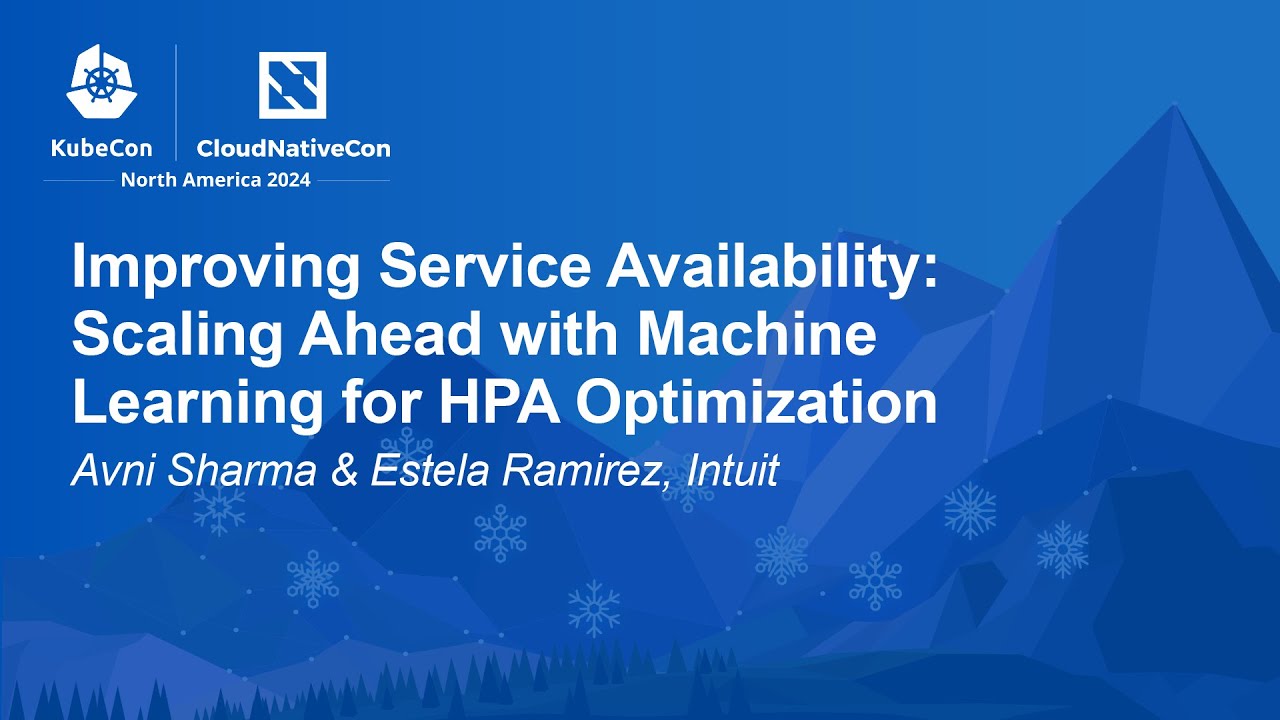 KubeCon CloudNativeCon
North America 2024

Improving Service Availability: Scaling Ahead with Machine Learning for HPA Optimization

Avni Sharma & Estela Ramirez, Intuit